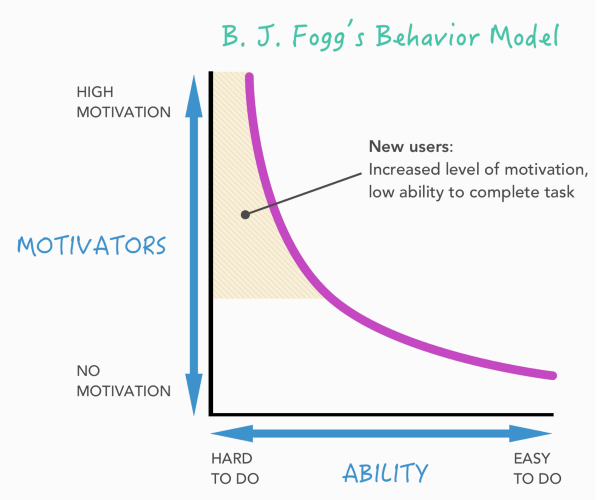 B. J. Fogg's Behavior Model

HIGH MOTIVATION

New users:
Increased level of motivation, low ability to complete task

MOTIVATORS

NO MOTIVATION

HARD TO DO

ABILITY

EASY TO DO